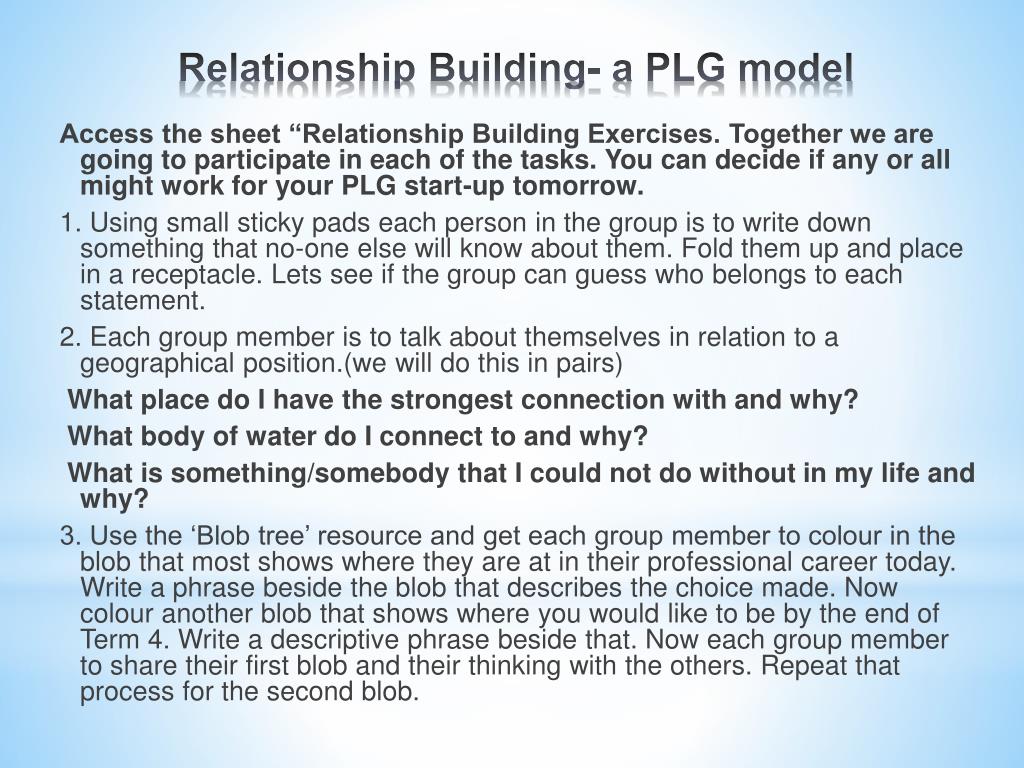 Relationship Building- a PLG model

Access the sheet “Relationship Building Exercises. Together we are going to participate in each of the tasks. You can decide if any or all might work for your PLG start-up tomorrow.

1. Using small sticky pads each person in the group is to write down something that no-one else will know about them. Fold them up and place in a receptacle. Lets see if the group can guess who belongs to each statement.

2. Each group member is to talk about themselves in relation to a geographical position.(we will do this in pairs)

What place do I have the strongest connection with and why?

What body of water do I connect to and why?

What is something/somebody that I could not do without in my life and why?

3. Use the ‘Blob tree’ resource and get each group member to colour in the blob that most shows where they are at in their professional career today. Write a phrase beside the blob that describes the choice made. Now colour another blob that shows where you would like to be by the end of Term 4. Write a descriptive phrase beside that. Now each group member to share their first blob and their thinking with the others. Repeat that process for the second blob.